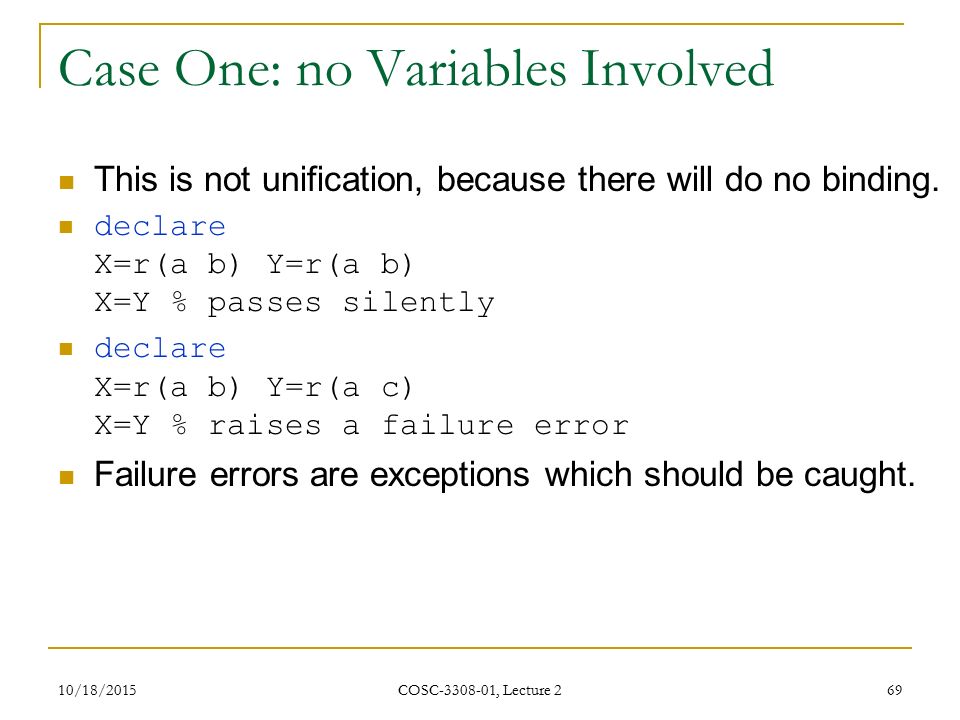 Case One: no Variables Involved

This is not unification, because there will do no binding.

declare
X=r(a b) Y=r(a b)
X=Y % passes silently

declare
X=r(a b) Y=r(a c)
X=Y % raises a failure error

Failure errors are exceptions which should be caught.

10/18/2015 COSC-3308-01, Lecture 2 69